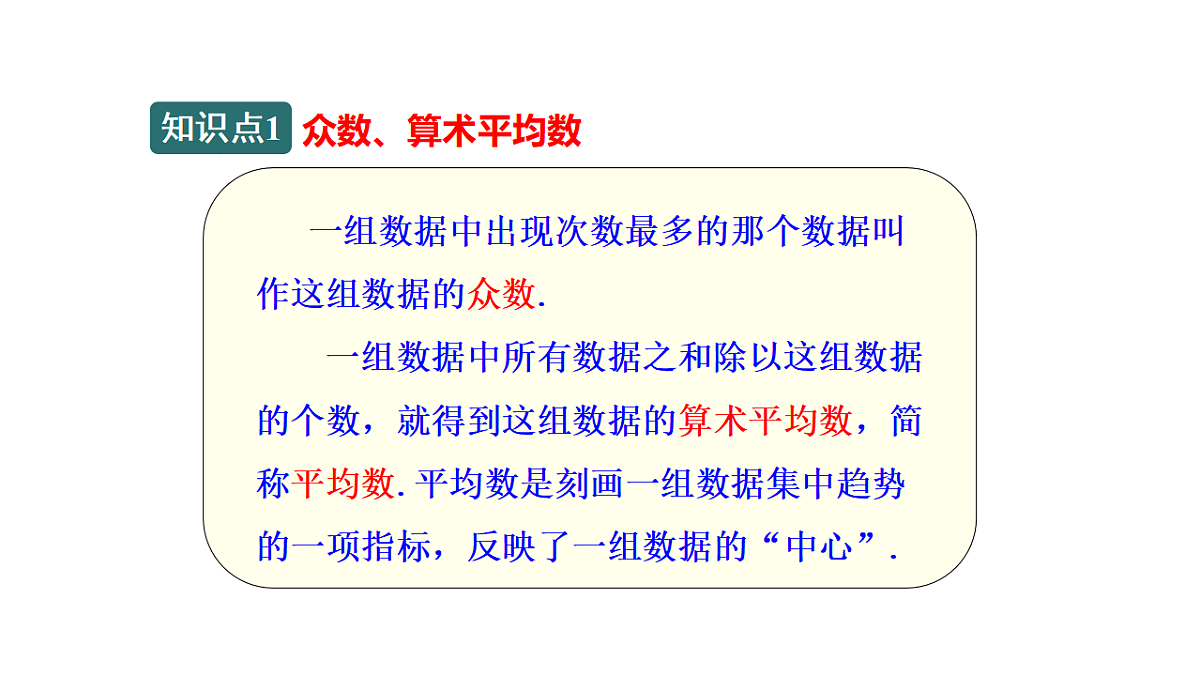 知识点1 众数、算术平均数

一组数据中出现次数最多的那个数据叫作这组数据的众数.

一组数据中所有数据之和除以这组数据的个数，就得到这组数据的算术平均数，简称平均数. 平均数是刻画一组数据集中趋势的一项指标，反映了一组数据的“中心”.